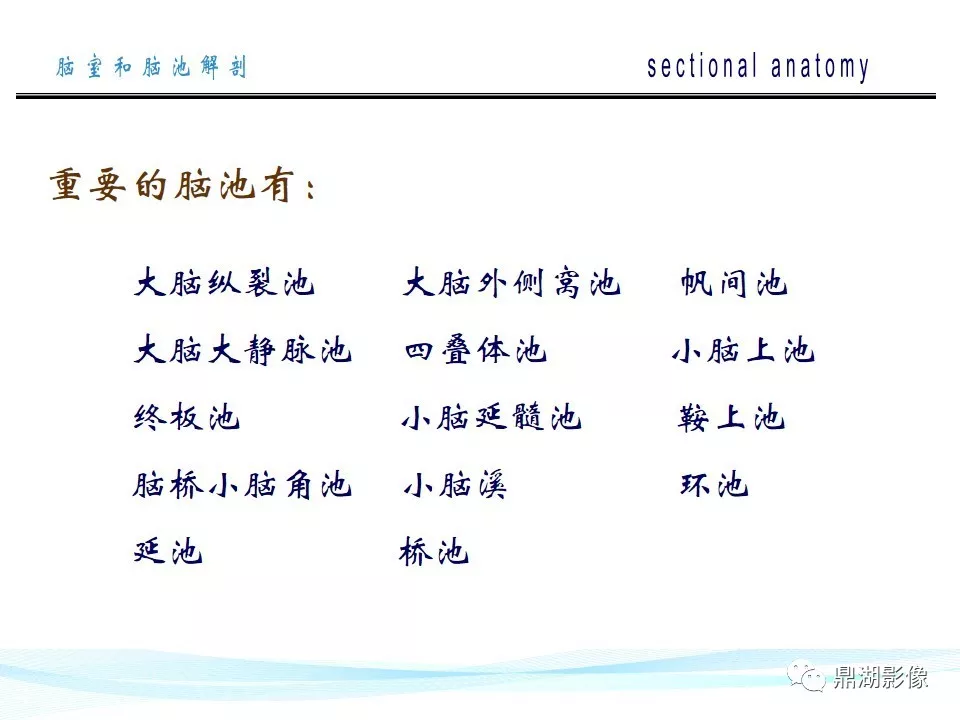 脑室和脑池解剖

sectional anatomy

重要的脑池有：

大脑纵裂池
大脑大静脉池
终板池
脑桥小脑角池
延池

大脑外侧窝池
四叠体池
小脑延髓池
小脑溪
桥池

帆间池
小脑上池
鞍上池
环池

鼎湖影像